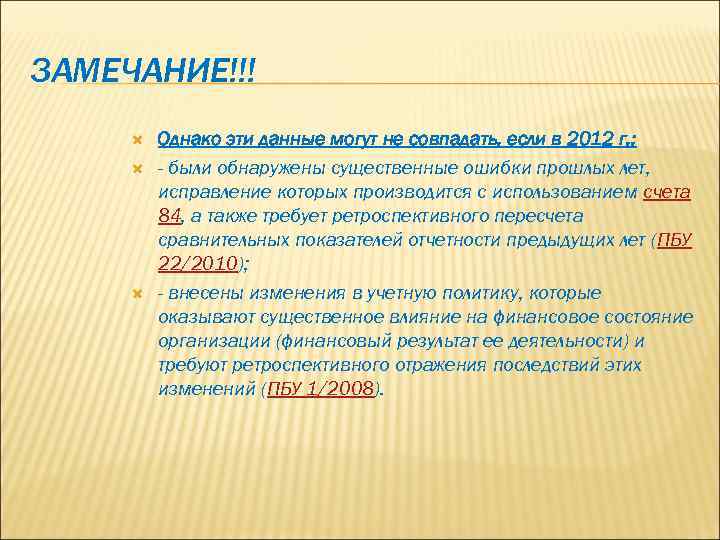 ЗАМЕЧАНИЕ!!!

Однако эти данные могут не совпадать, если в 2012 г.:

- были обнаружены существенные ошибки прошлых лет, исправление которых производится с использованием счета 84, а также требует ретроспективного пересчета сравнительных показателей отчетности предыдущих лет (ПБУ 22/2010);

- внесены изменения в учетную политику, которые оказывают существенное влияние на финансовое состояние организации (финансовый результат ее деятельности) и требуют ретроспективного отражения последствий этих изменений (ПБУ 1/2008).